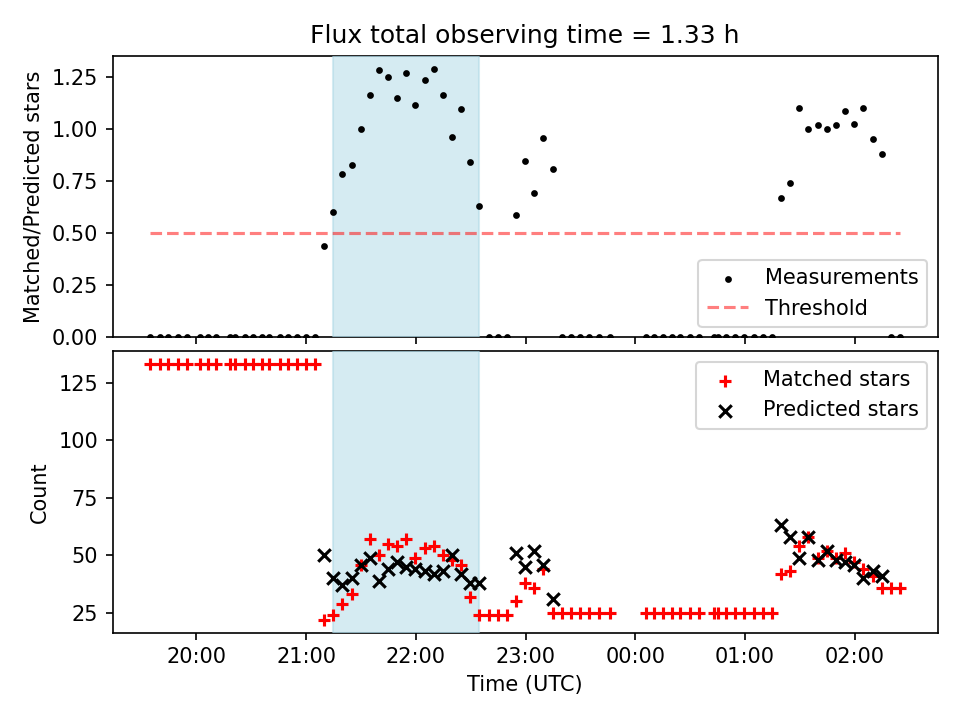 Flux total observing time = 1.33 h

Matched/Predicted stars

1.25
1.00
0.75
0.50
0.25
0.00

Measurements
Threshold

Count

125
100
75
50
25

Matched stars
Predicted stars

20:00
21:00
22:00
23:00
00:00
01:00
02:00

Time (UTC)